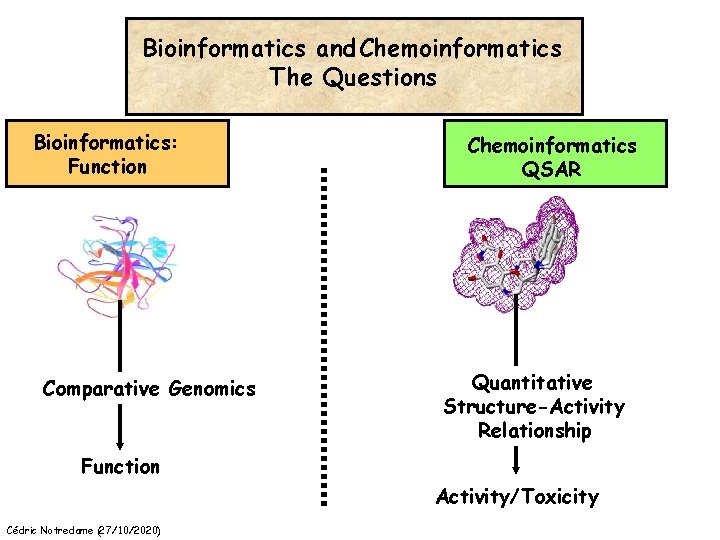 Bioinformatics andChemoinformatics
The Questions

Bioinformatics:
Function

Comparative Genomics

Function

Chemoinformatics
QSAR

Quantitative
Structure-Activity
Relationship

Activity/Toxicity

Cédric Notredame (27/10/2020)